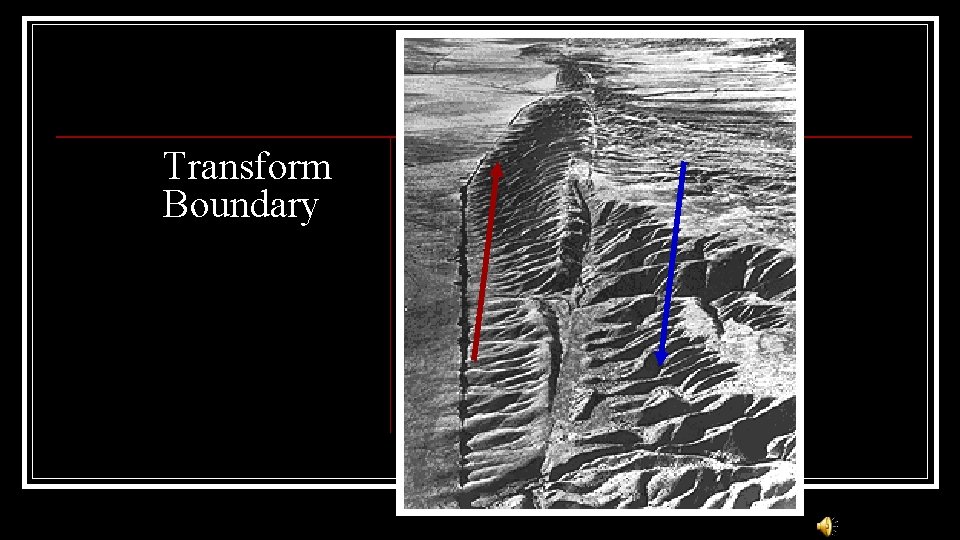 Transform Boundary